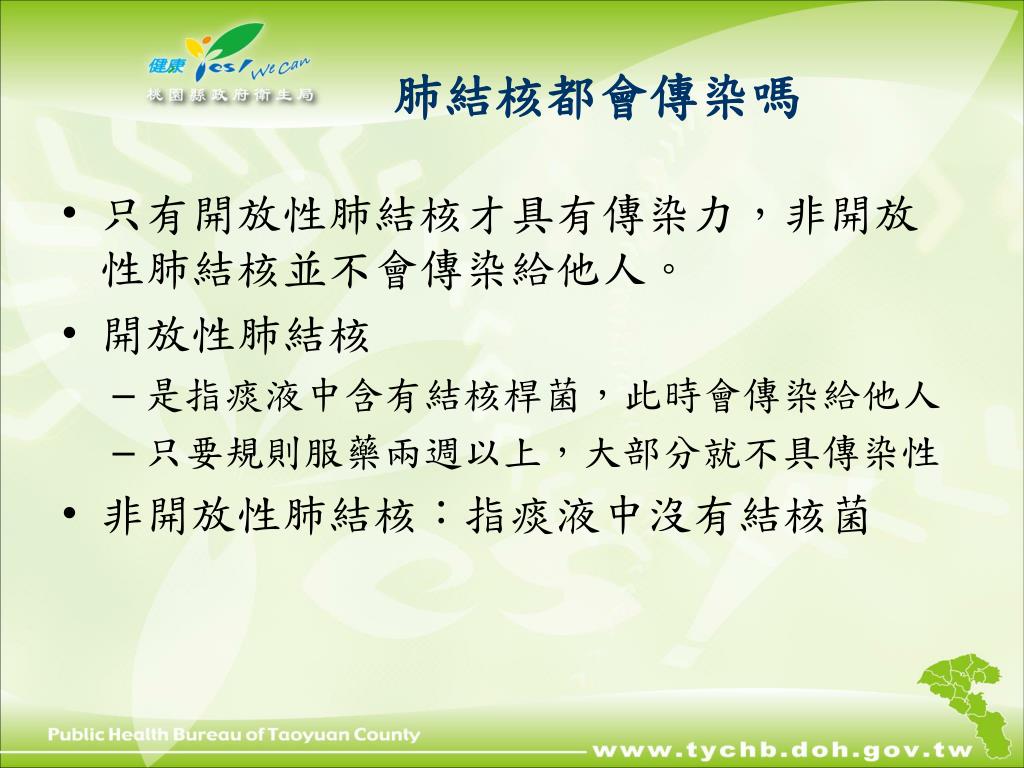 健康 Yes! We Can
桃園縣政府衛生局

肺結核都會傳染嗎

• 只有開放性肺結核才具有傳染力，非開放性肺結核並不會傳染給他人。
• 開放性肺結核
– 是指痰液中含有結核桿菌，此時會傳染給他人
– 只要規則服藥兩週以上，大部分就不具傳染性
• 非開放性肺結核：指痰液中沒有結核菌

Public Health Bureau of Taoyuan County
www.tychb.doh.gov.tw